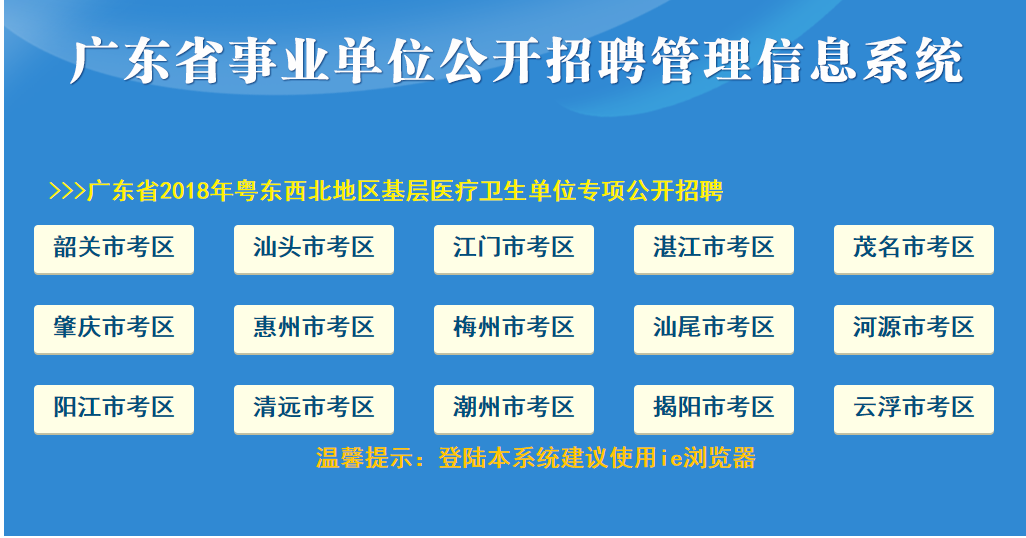 广东省事业单位公开招聘管理信息系统

>>>广东省2018年粤东西北地区基层医疗卫生单位专项公开招聘

韶关市考区
汕头市考区
江门市考区
湛江市考区
茂名市考区
肇庆市考区
惠州市考区
梅州市考区
汕尾市考区
河源市考区
阳江市考区
清远市考区
潮州市考区
揭阳市考区
云浮市考区

温馨提示：登陆本系统建议使用ie浏览器